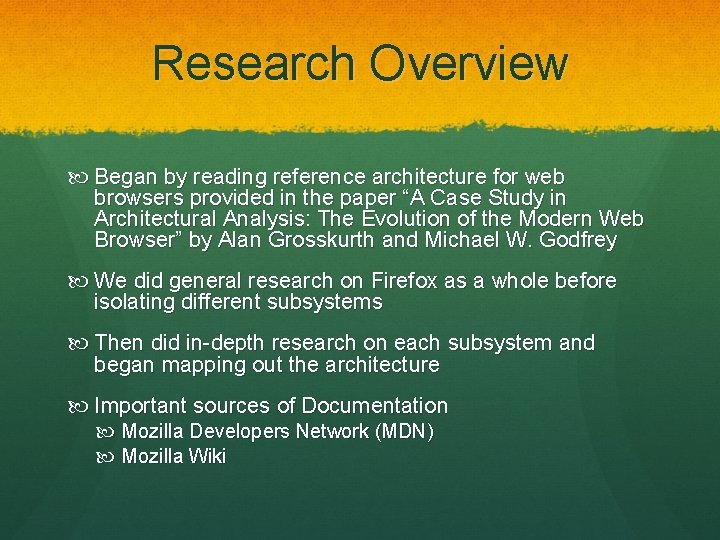 Research Overview

Began by reading reference architecture for web browsers provided in the paper “A Case Study in Architectural Analysis: The Evolution of the Modern Web Browser” by Alan Grosskurth and Michael W. Godfrey

We did general research on Firefox as a whole before isolating different subsystems

Then did in-depth research on each subsystem and began mapping out the architecture

Important sources of Documentation
Mozilla Developers Network (MDN)
Mozilla Wiki